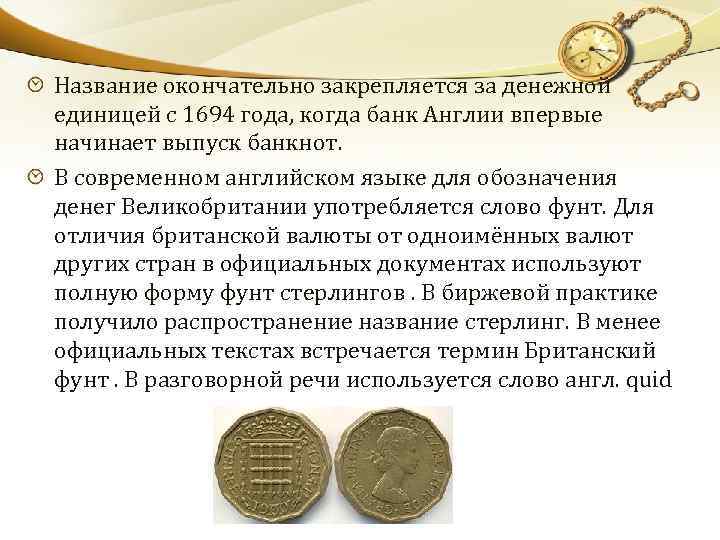 Название окончательно закрепляется за денежной единицей с 1694 года, когда банк Англии впервые начинает выпуск банкнот.

В современном английском языке для обозначения денег Великобритании употребляется слово фунт. Для отличия британской валюты от одноимённых валют других стран в официальных документах используют полную форму фунт стерлингов . В биржевой практике получило распространение название стерлинг. В менее официальных текстах встречается термин Британский фунт . В разговорной речи используется слово англ. quid